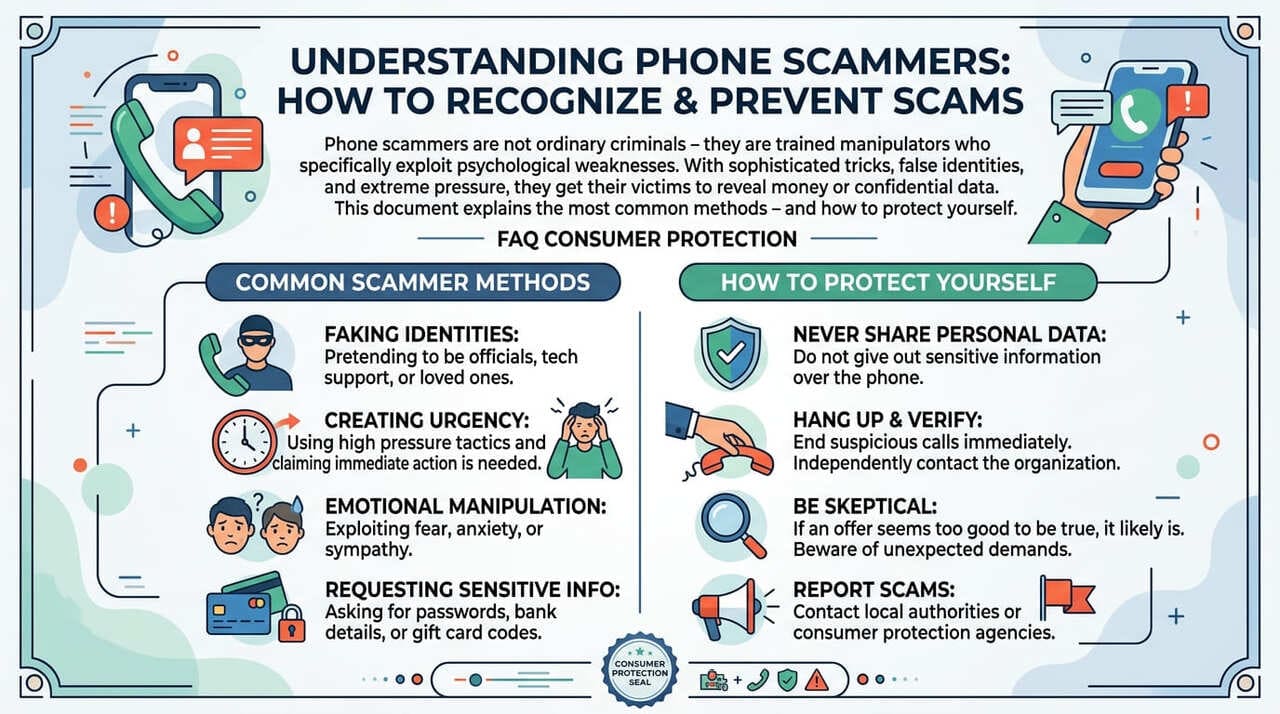 UNDERSTANDING PHONE SCAMMERS: HOW TO RECOGNIZE & PREVENT SCAMS

Phone scammers are not ordinary criminals – they are trained manipulators who specifically exploit psychological weaknesses. With sophisticated tricks, false identities, and extreme pressure, they get their victims to reveal money or confidential data. This document explains the most common methods – and how to protect yourself.

FAQ CONSUMER PROTECTION

COMMON SCAMMER METHODS

FAKING IDENTITIES:
Pretending to be officials, tech support, or loved ones.

CREATING URGENCY:
Using high pressure tactics and claiming immediate action is needed.

EMOTIONAL MANIPULATION:
Exploiting fear, anxiety, or sympathy.

REQUESTING SENSITIVE INFO:
Asking for passwords, bank details, or gift card codes.

HOW TO PROTECT YOURSELF

NEVER SHARE PERSONAL DATA:
Do not give out sensitive information over the phone.

HANG UP & VERIFY:
End suspicious calls immediately. Independently contact the organization.

BE SKEPTICAL:
If an offer seems too good to be true, it likely is. Beware of unexpected demands.

REPORT SCAMS:
Contact local authorities or consumer protection agencies.

CONSUMER PROTECTION SEAL